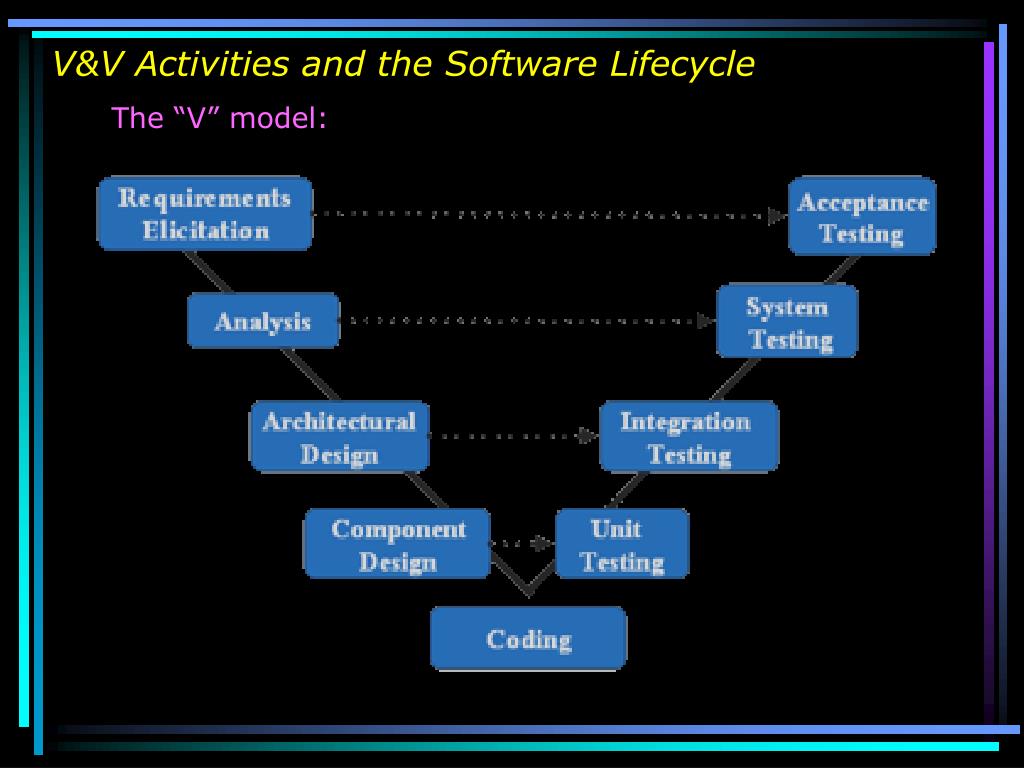 V&V Activities and the Software Lifecycle

The “V” model:

Requirements Elicitation

Acceptance Testing

Analysis

System Testing

Architectural Design

Integration Testing

Component Design

Unit Testing

Coding